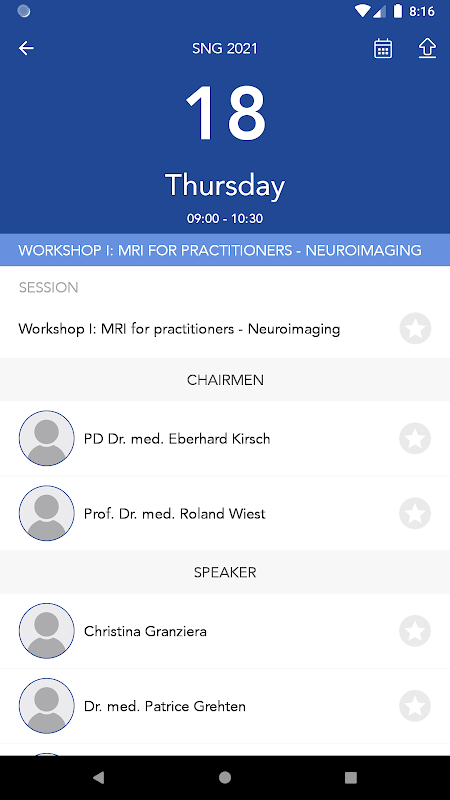 8:16

SNG 2021

18

Thursday

09:00 - 10:30

WORKSHOP I: MRI FOR PRACTITIONERS - NEUROIMAGING

SESSION

Workshop I: MRI for practitioners - Neuroimaging

CHAIRMEN

PD Dr. med. Eberhard Kirsch

Prof. Dr. med. Roland Wiest

SPEAKER

Christina Granziera

Dr. med. Patrice Grehten